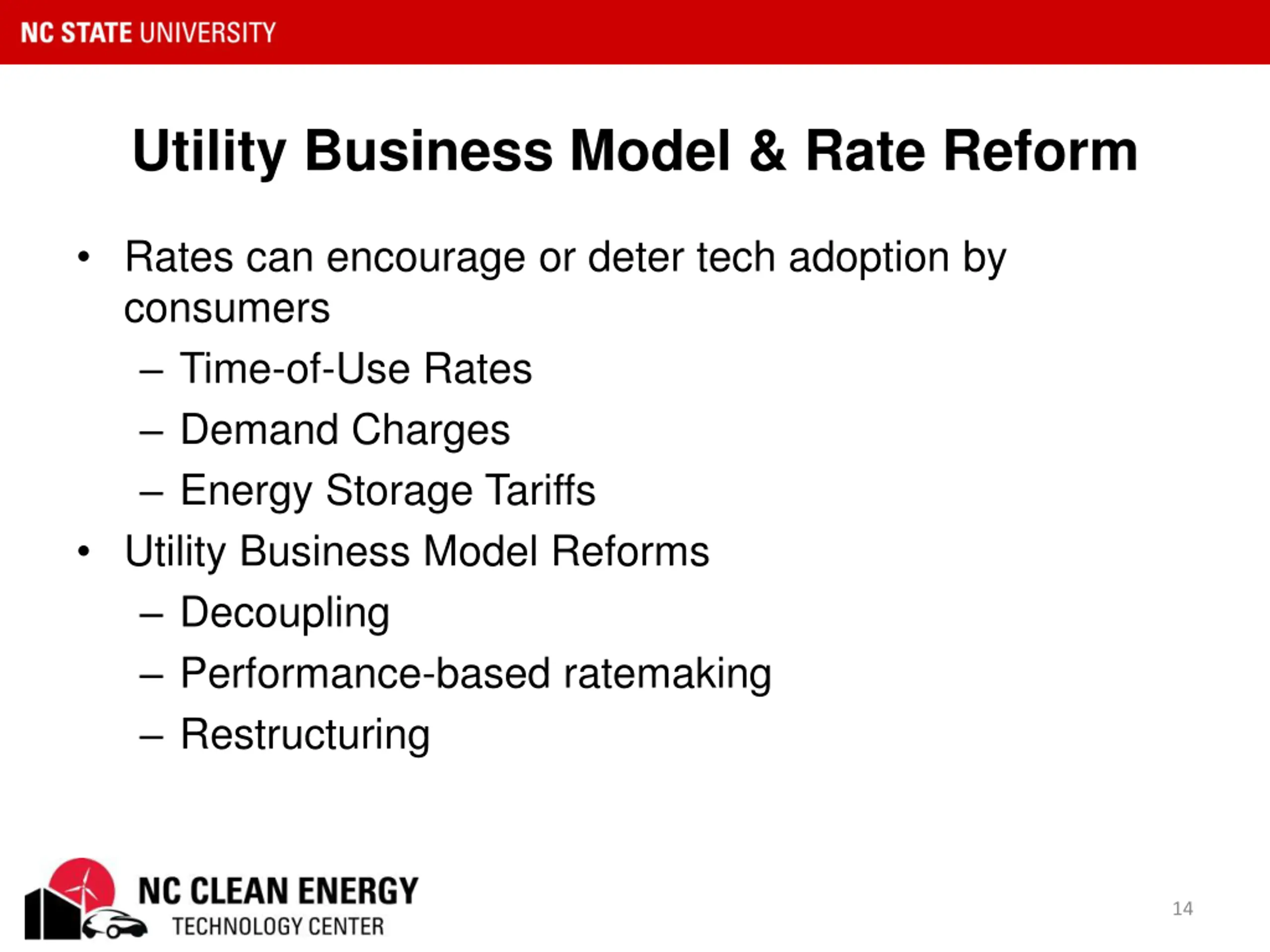 NC STATE UNIVERSITY

Utility Business Model & Rate Reform

• Rates can encourage or deter tech adoption by consumers
– Time-of-Use Rates
– Demand Charges
– Energy Storage Tariffs
• Utility Business Model Reforms
– Decoupling
– Performance-based ratemaking
– Restructuring

NC CLEAN ENERGY
TECHNOLOGY CENTER

14